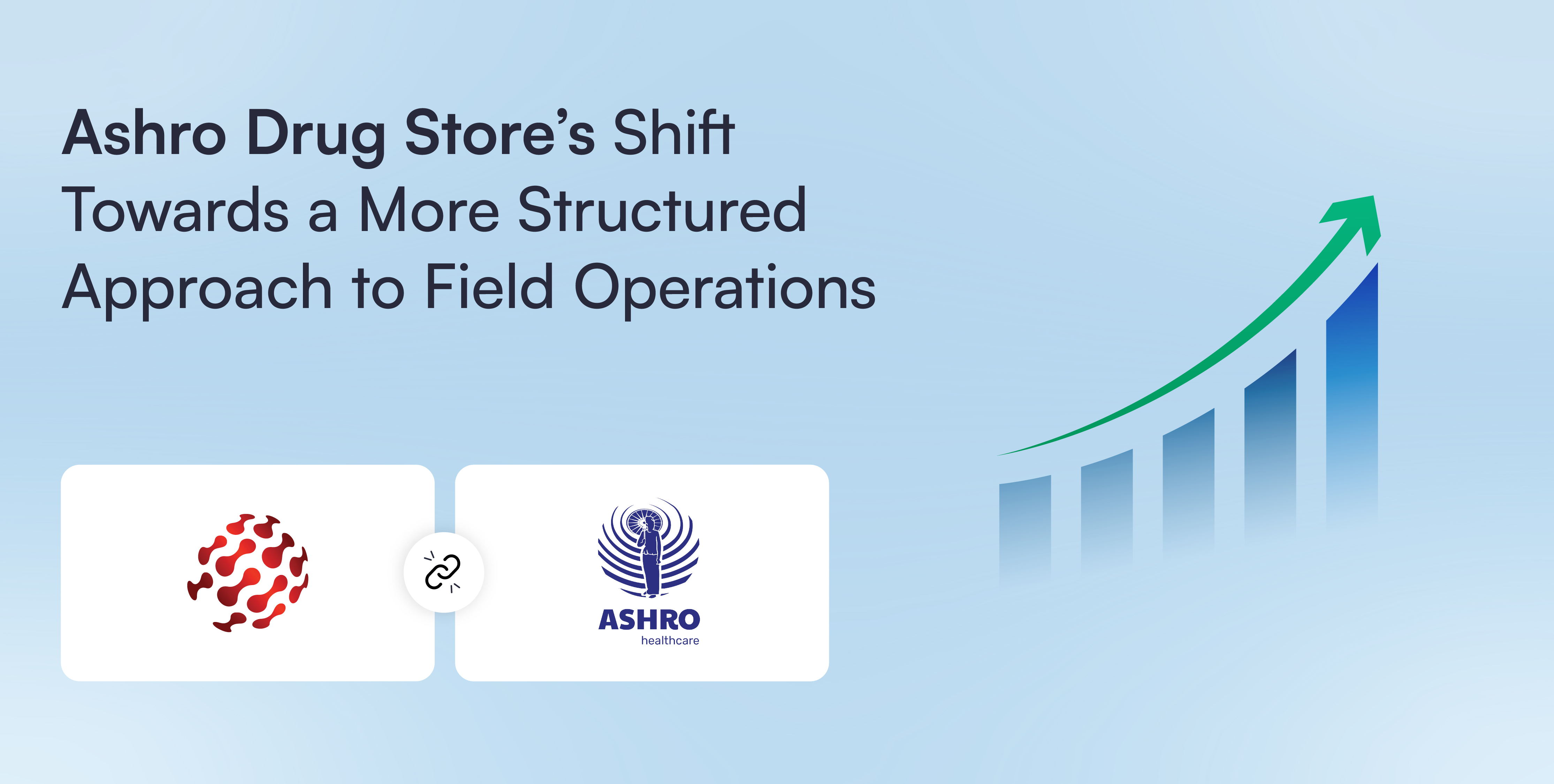 Ashro Drug Store's Shift Towards a More Structured Approach to Field Operations

ASHRO
healthcare